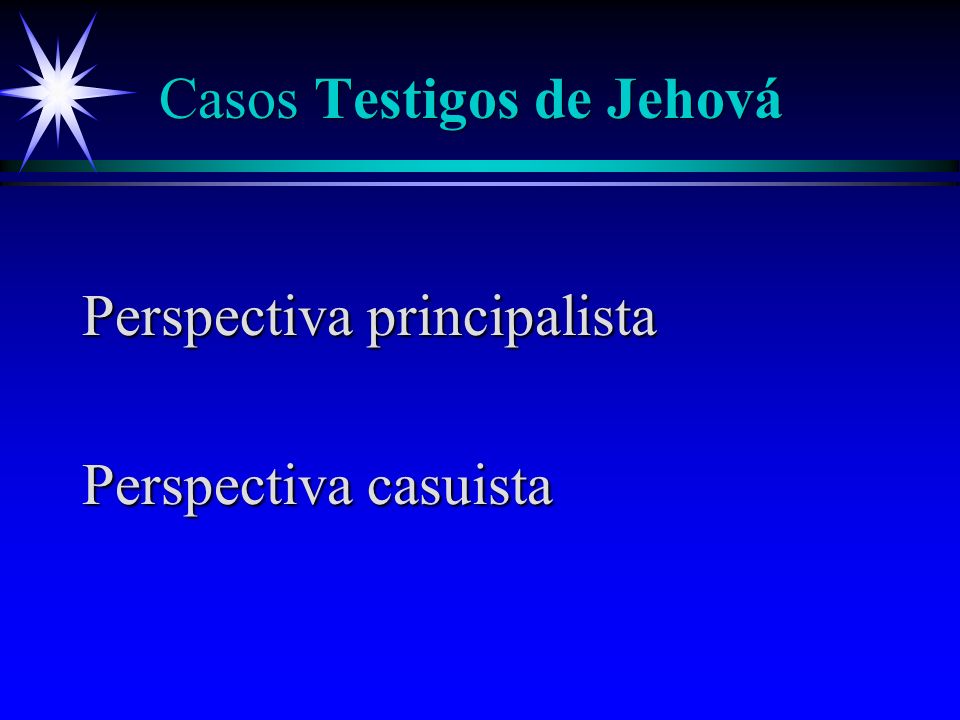 Casos Testigos de Jehová

Perspectiva principalista

Perspectiva casuista